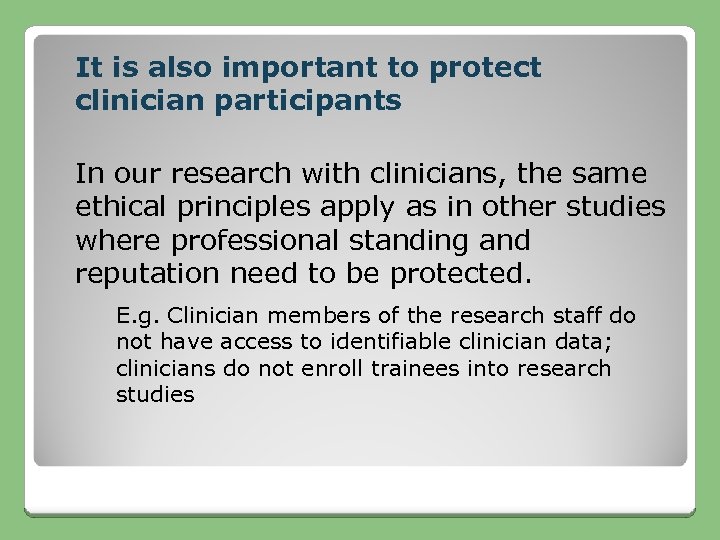 It is also important to protect clinician participants

In our research with clinicians, the same ethical principles apply as in other studies where professional standing and reputation need to be protected.

E.g. Clinician members of the research staff do not have access to identifiable clinician data; clinicians do not enroll trainees into research studies